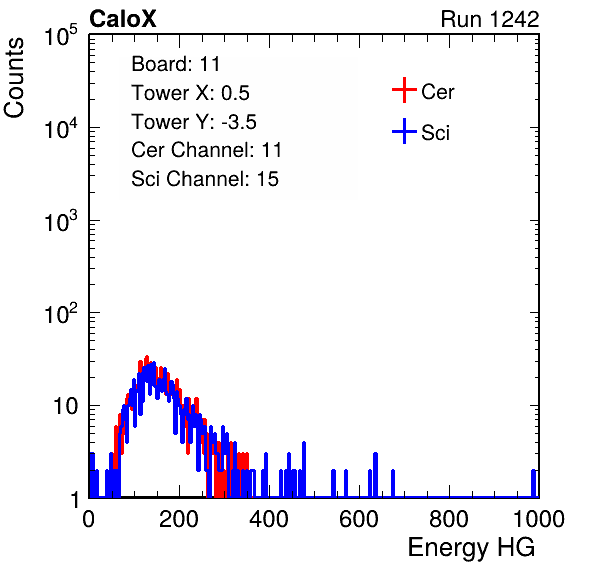 CaloX

Run 1242

Counts

$10^5$

$10^4$

$10^3$

$10^2$

10

1

Board: 11
Tower X: 0.5
Tower Y: -3.5
Cer Channel: 11
Sci Channel: 15

Cer

Sci

0
200
400
600
800
1000

Energy HG